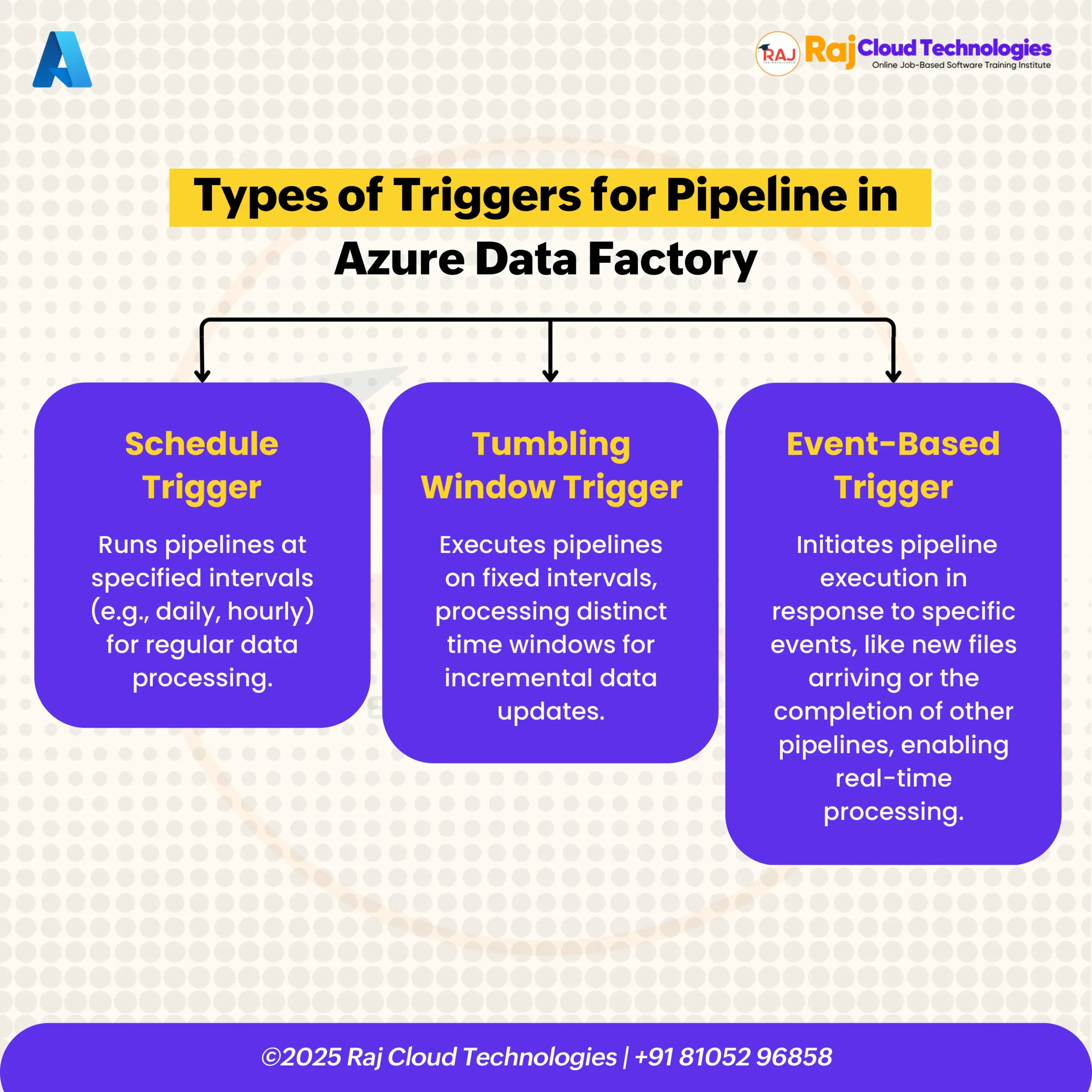 RAJ Raj Cloud Technologies
Online Job-Based Software Training Institute

Types of Triggers for Pipeline in Azure Data Factory

Schedule Trigger

Runs pipelines at specified intervals (e.g., daily, hourly) for regular data processing.

Tumbling Window Trigger

Executes pipelines on fixed intervals, processing distinct time windows for incremental data updates.

Event-Based Trigger

Initiates pipeline execution in response to specific events, like new files arriving or the completion of other pipelines, enabling real-time processing.

©2025 Raj Cloud Technologies | +91 81052 96858